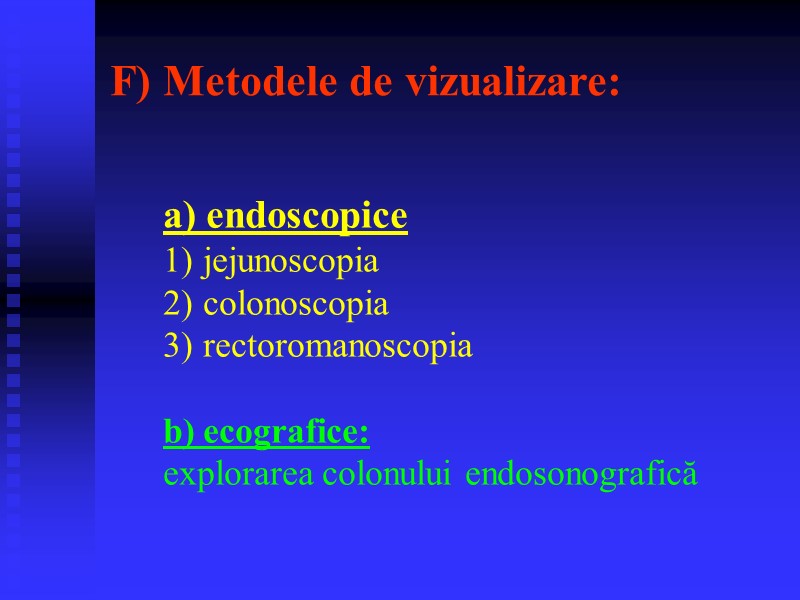 F) Metodele de vizualizare:

a) endoscopice
1) jejunoscopia
2) colonoscopia
3) rectoromanoscopia

b) ecografice:
explorarea colonului endosonografică